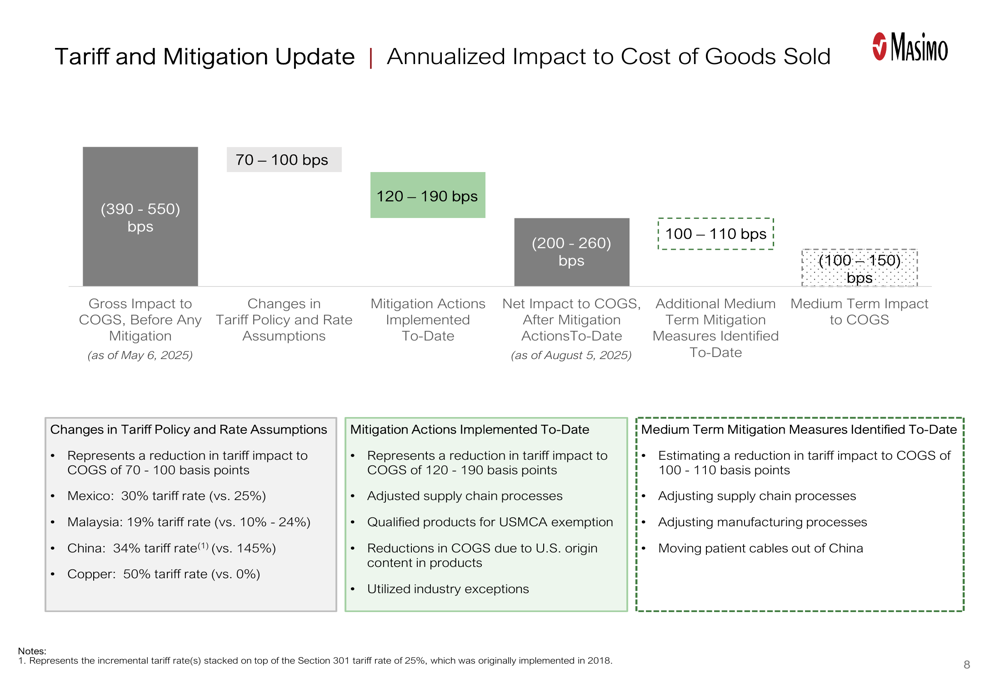 Tariff and Mitigation Update | Annualized Impact to Cost of Goods Sold

MASIMO

(390 - 550) bps

70 – 100 bps

120 – 190 bps

(200 - 260) bps

100 – 110 bps

(100 – 150) bps

Gross Impact to COGS, Before Any Mitigation
(as of May 6, 2025)

Changes in Tariff Policy and Rate Assumptions

Mitigation Actions Implemented To-Date

Net Impact to COGS, After Mitigation ActionsTo-Date
(as of August 5, 2025)

Additional Medium Term Mitigation Measures Identified To-Date

Medium Term Impact to COGS

Changes in Tariff Policy and Rate Assumptions
• Represents a reduction in tariff impact to COGS of 70 - 100 basis points
• Mexico: 30% tariff rate (vs. 25%)
• Malaysia: 19% tariff rate (vs. 10% - 24%)
• China: 34% tariff rate$^{(1)}$ (vs. 145%)
• Copper: 50% tariff rate (vs. 0%)

Mitigation Actions Implemented To-Date
• Represents a reduction in tariff impact to COGS of 120 - 190 basis points
• Adjusted supply chain processes
• Qualified products for USMCA exemption
• Reductions in COGS due to U.S. origin content in products
• Utilized industry exceptions

Medium Term Mitigation Measures Identified To-Date
• Estimating a reduction in tariff impact to COGS of 100 - 110 basis points
• Adjusting supply chain processes
• Adjusting manufacturing processes
• Moving patient cables out of China

Notes:
1. Represents the incremental tariff rate(s) stacked on top of the Section 301 tariff rate of 25%, which was originally implemented in 2018.

8